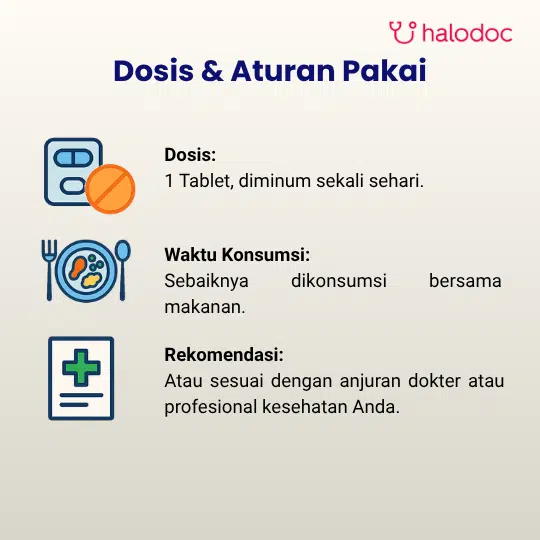 halodoc

Dosis & Aturan Pakai

Dosis:
1 Tablet, diminum sekali sehari.

Waktu Konsumsi:
Sebaiknya dikonsumsi bersama makanan.

Rekomendasi:
Atau sesuai dengan anjuran dokter atau profesional kesehatan Anda.